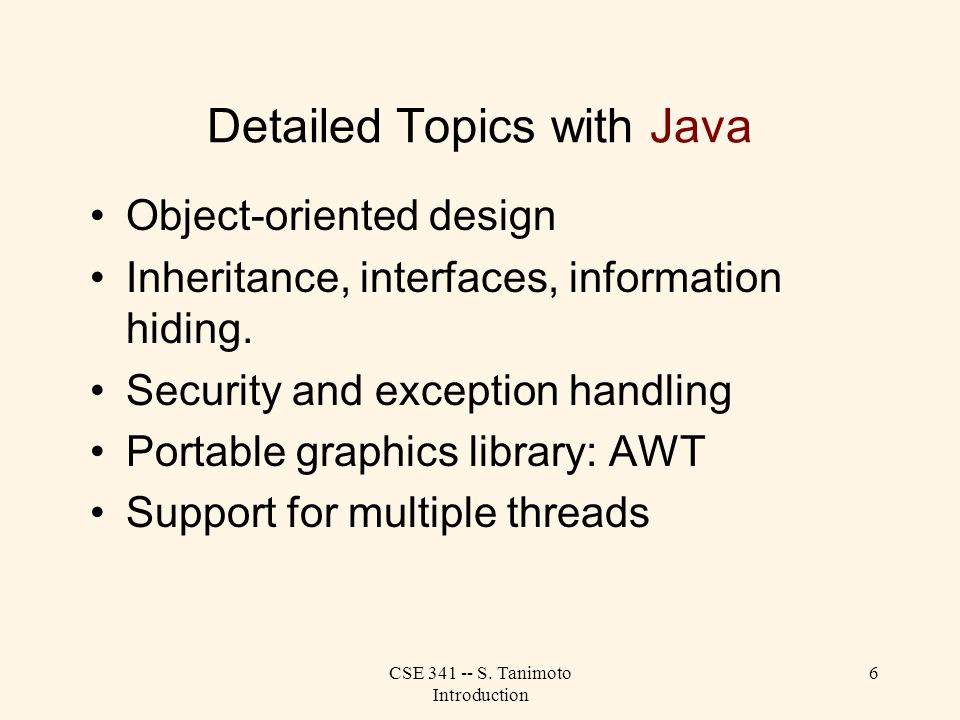 Detailed Topics with Java

• Object-oriented design
• Inheritance, interfaces, information hiding.
• Security and exception handling
• Portable graphics library: AWT
• Support for multiple threads

CSE 341 -- S. Tanimoto
Introduction

6